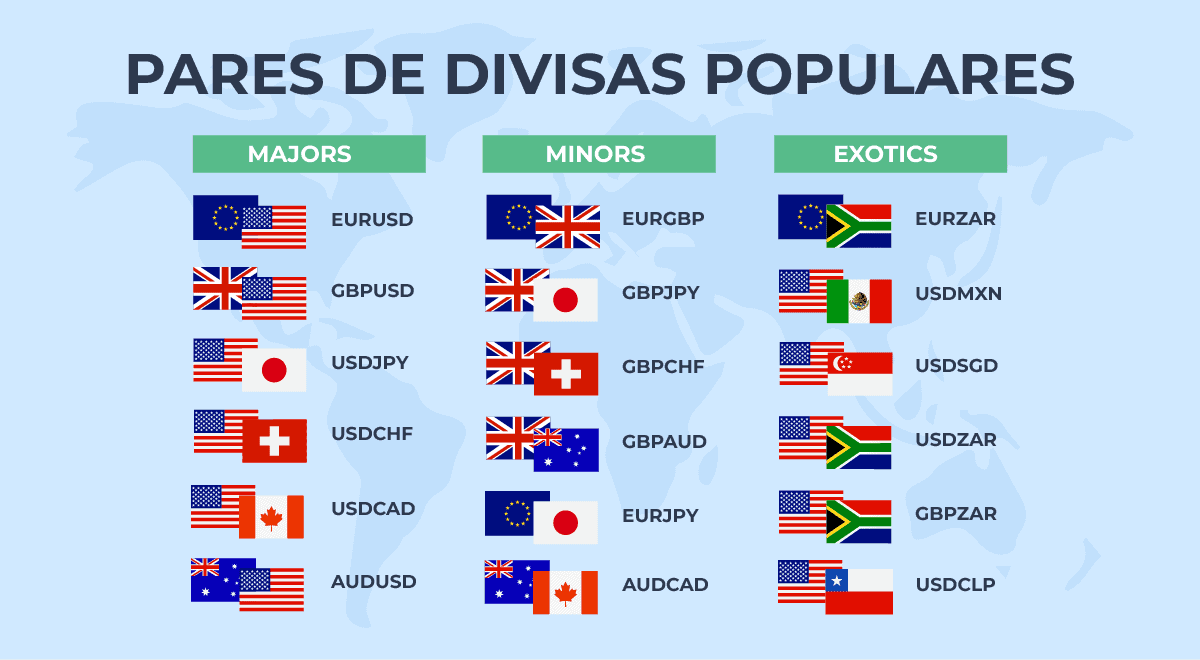 PARES DE DIVISAS POPULARES

MAJORS

EURUSD

GBPUSD

USDJPY

USDCHF

USDCAD

AUDUSD

MINORS

EURGBP

GBPJPY

GBPCHF

GBPAUD

EURJPY

AUDCAD

EXOTICS

EURZAR

USDMXN

USDSGD

USDZAR

GBPZAR

USDCLP